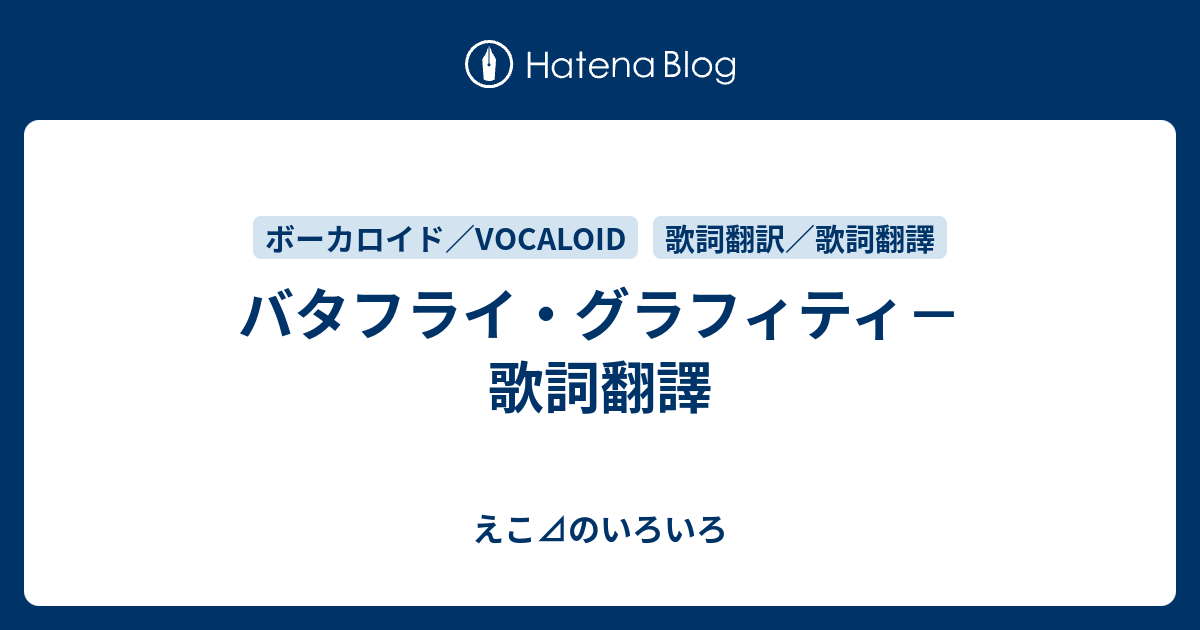 Hatena Blog

ボーカロイド／VOCALOID　歌詞翻訳／歌詞翻譯

バタフライ・グラフィティー 歌詞翻譯

えこ⊿のいろいろ